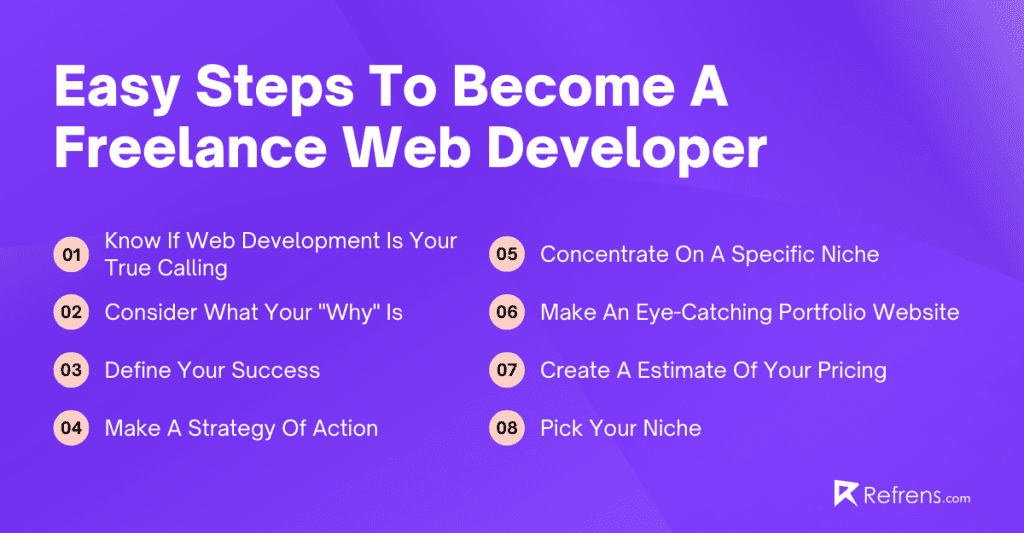 Easy Steps To Become A Freelance Web Developer

01 Know If Web Development Is Your True Calling

02 Consider What Your "Why" Is

03 Define Your Success

04 Make A Strategy Of Action

05 Concentrate On A Specific Niche

06 Make An Eye-Catching Portfolio Website

07 Create A Estimate Of Your Pricing

08 Pick Your Niche

Refrens.com